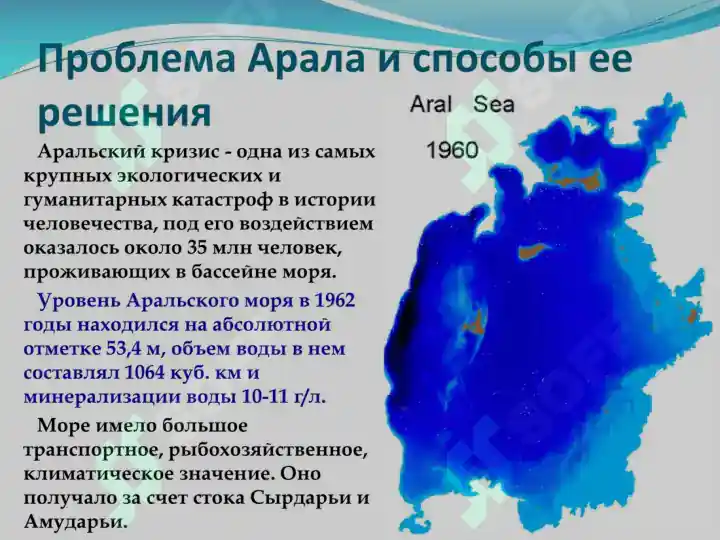 Проблема Арала и способы ее решения

Aral Sea

1960

Аральский кризис - одна из самых крупных экологических и гуманитарных катастроф в истории человечества, под его воздействием оказалось около 35 млн человек, проживающих в бассейне моря.

Уровень Аральского моря в 1962 годы находился на абсолютной отметке 53,4 м, объем воды в нем составлял 1064 куб. км и минерализации воды 10-11 г/л.

Море имело большое транспортное, рыбохозяйственное, климатическое значение. Оно получало за счет стока Сырдарьи и Амударьи.